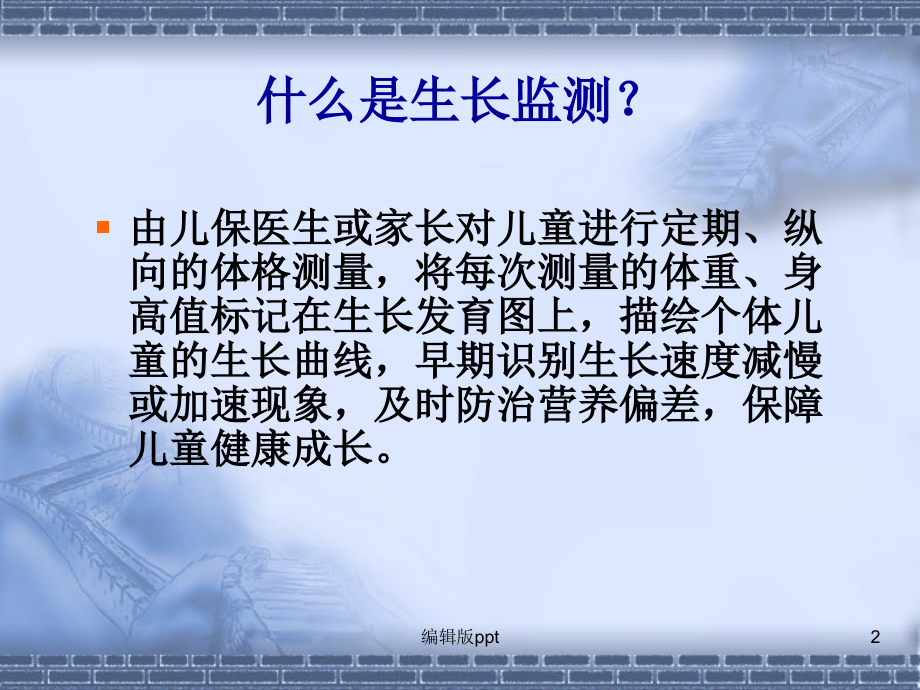 什么是生长监测？

由儿保医生或家长对儿童进行定期、纵向的体格测量，将每次测量的体重、身高值标记在生长发育图上，描绘个体儿童的生长曲线，早期识别生长速度减慢或加速现象，及时防治营养偏差，保障儿童健康成长。

编辑版ppt

2